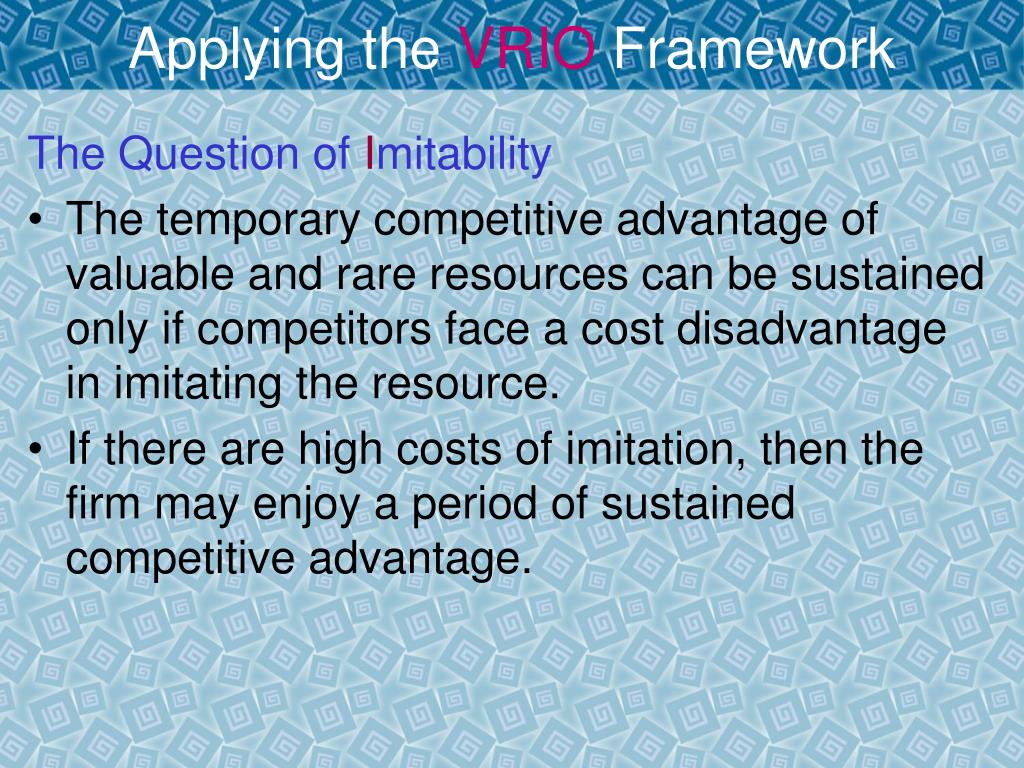 Applying the VRIO Framework

The Question of Imitability

• The temporary competitive advantage of valuable and rare resources can be sustained only if competitors face a cost disadvantage in imitating the resource.

• If there are high costs of imitation, then the firm may enjoy a period of sustained competitive advantage.